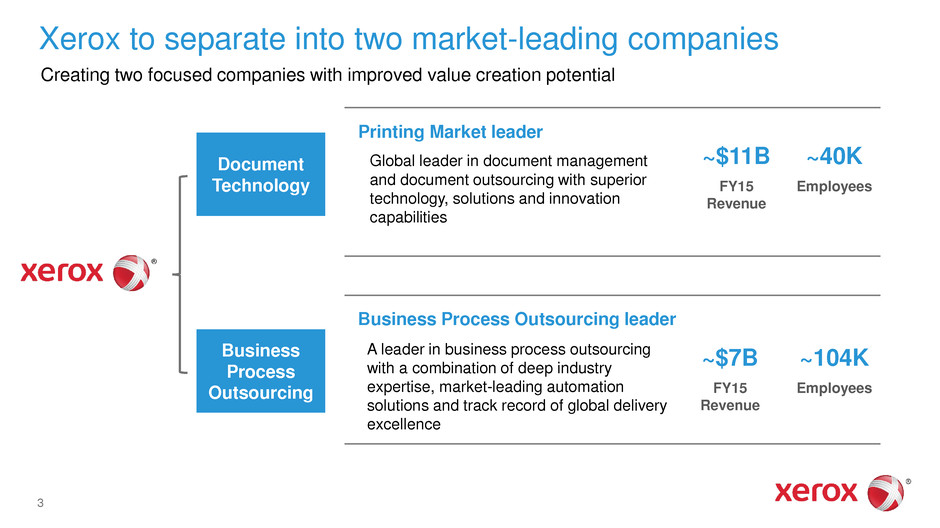 Xerox to separate into two market-leading companies

Creating two focused companies with improved value creation potential

xerox®

Document Technology

Printing Market leader

Global leader in document management and document outsourcing with superior technology, solutions and innovation capabilities

~$11B
FY15 Revenue

~40K
Employees

Business Process Outsourcing

Business Process Outsourcing leader

A leader in business process outsourcing with a combination of deep industry expertise, market-leading automation solutions and track record of global delivery excellence

~$7B
FY15 Revenue

~104K
Employees

3

xerox®